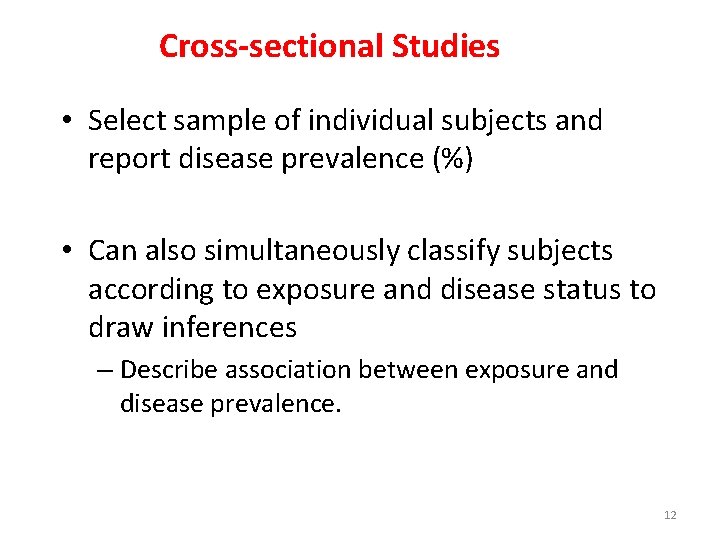 Cross-sectional Studies

• Select sample of individual subjects and report disease prevalence (%)

• Can also simultaneously classify subjects according to exposure and disease status to draw inferences

– Describe association between exposure and disease prevalence.

12